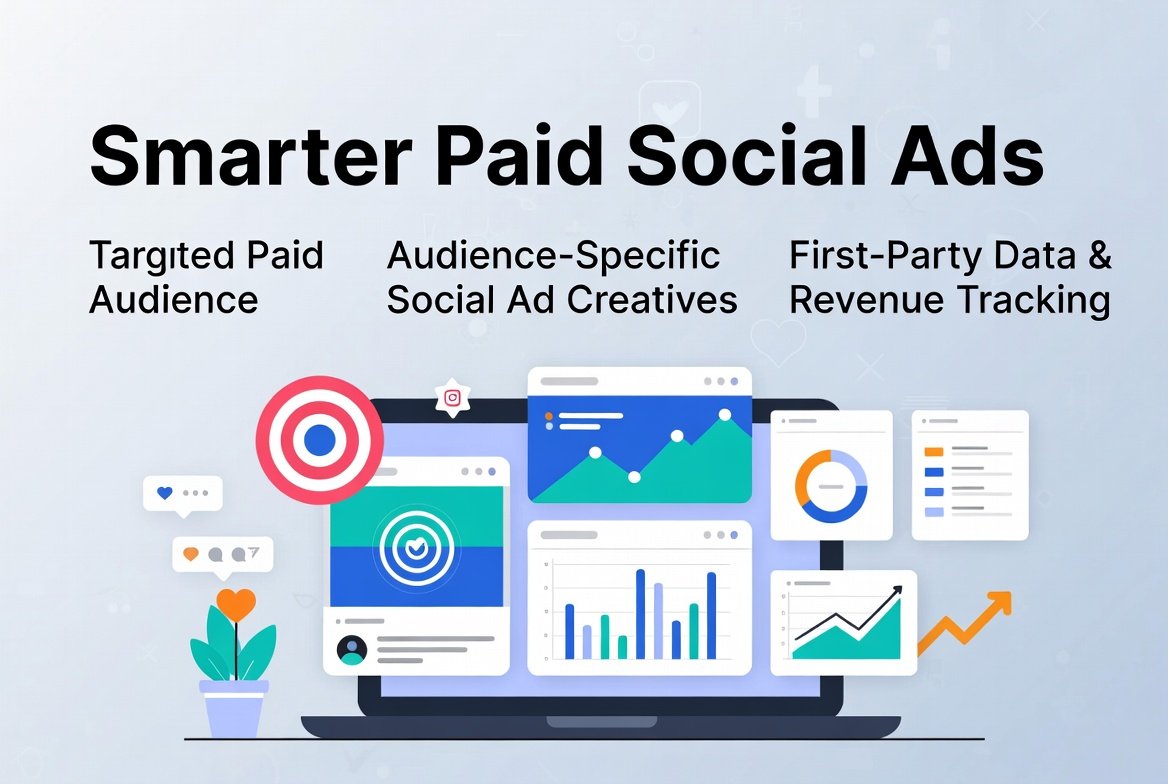 Smarter Paid Social Ads

Targıted Paid Audience

Audience-Specific Social Ad Creatives

First-Party Data & Revenue Tracking